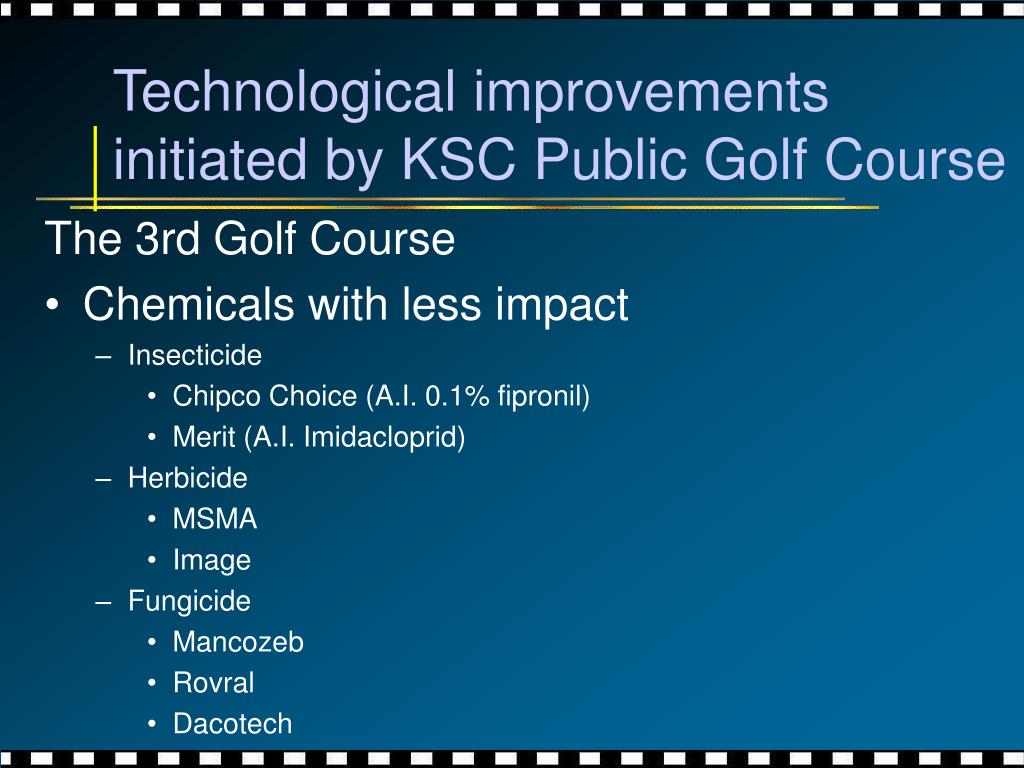 Technological improvements initiated by KSC Public Golf Course

The 3rd Golf Course

• Chemicals with less impact
  – Insecticide
    • Chipco Choice (A.I. 0.1% fipronil)
    • Merit (A.I. Imidacloprid)
  – Herbicide
    • MSMA
    • Image
  – Fungicide
    • Mancozeb
    • Rovral
    • Dacotech